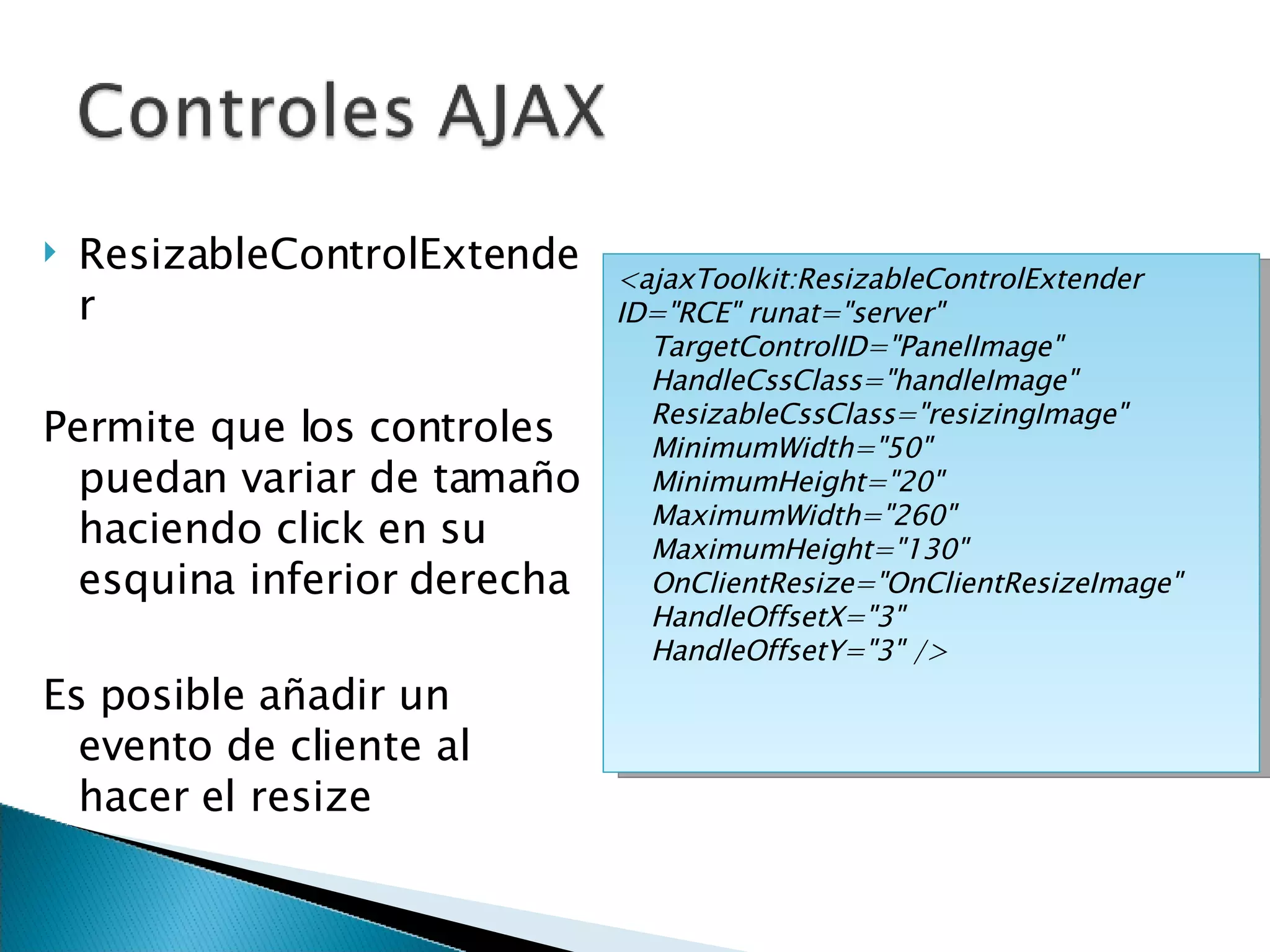 Controles AJAX

ResizableControlExtender

Permite que los controles puedan variar de tamaño haciendo click en su esquina inferior derecha

Es posible añadir un evento de cliente al hacer el resize

<ajaxToolkit:ResizableControlExtender ID="RCE" runat="server"
TargetControlID="PanelImage"
HandleCssClass="handleImage"
ResizableCssClass="resizingImage"
MinimumWidth="50"
MinimumHeight="20"
MaximumWidth="260"
MaximumHeight="130"
OnClientResize="OnClientResizeImage"
HandleOffsetX="3"
HandleOffsetY="3" />